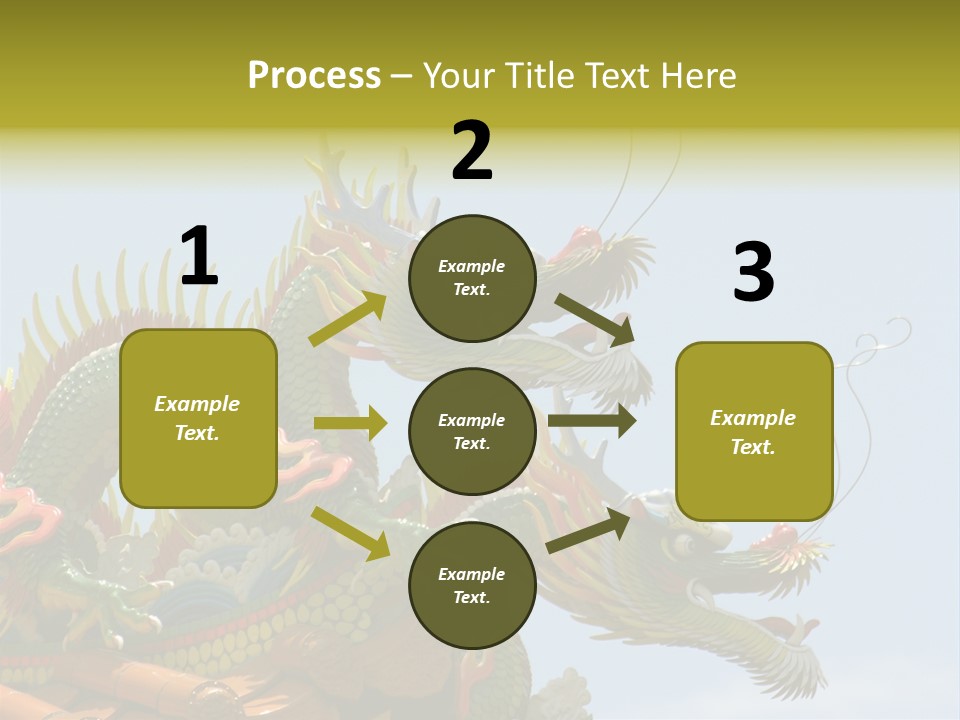 Process – Your Title Text Here

1

Example Text.

2

Example Text.

Example Text.

Example Text.

3

Example Text.